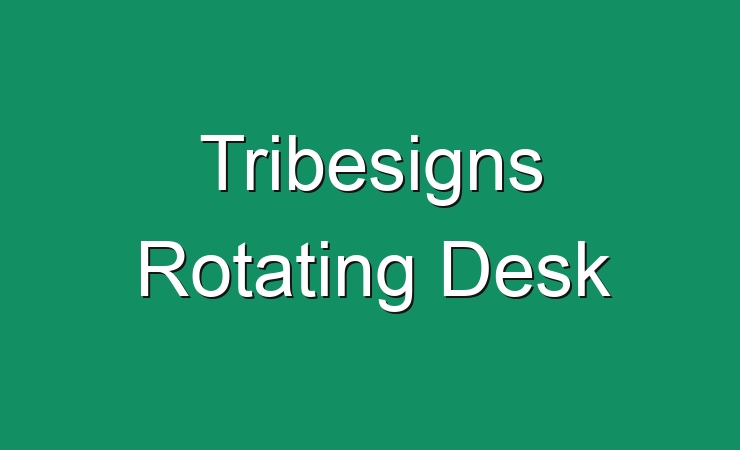 Tribesigns Rotating Desk